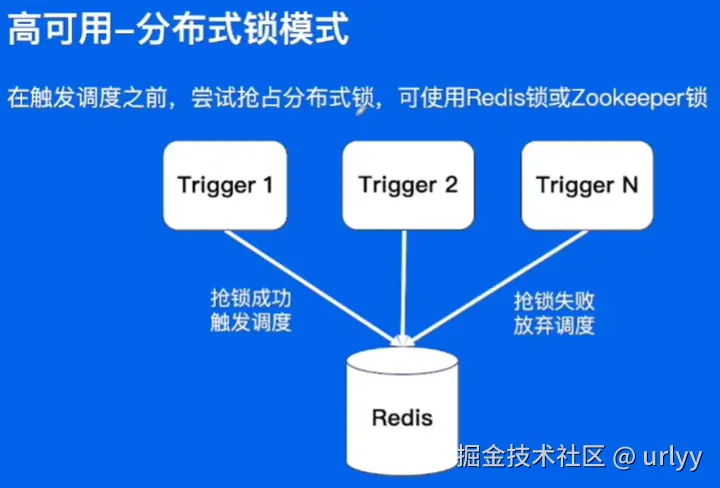 高可用-分布式锁模式

在触发调度之前，尝试抢占分布式锁，可使用Redis锁或Zookeeper锁

Trigger 1

Trigger 2

Trigger N

抢锁成功
触发调度

抢锁失败
放弃调度

Redis

掘金技术社区 @ urlyy